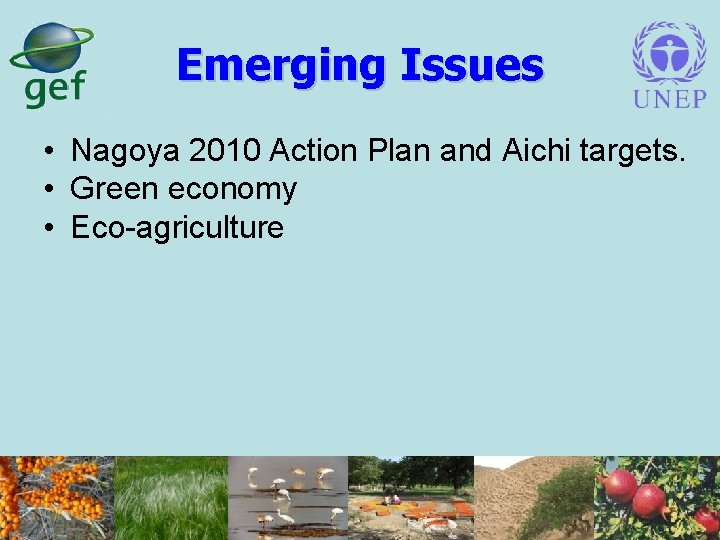 gef

Emerging Issues

UNEP

• Nagoya 2010 Action Plan and Aichi targets.
• Green economy
• Eco-agriculture